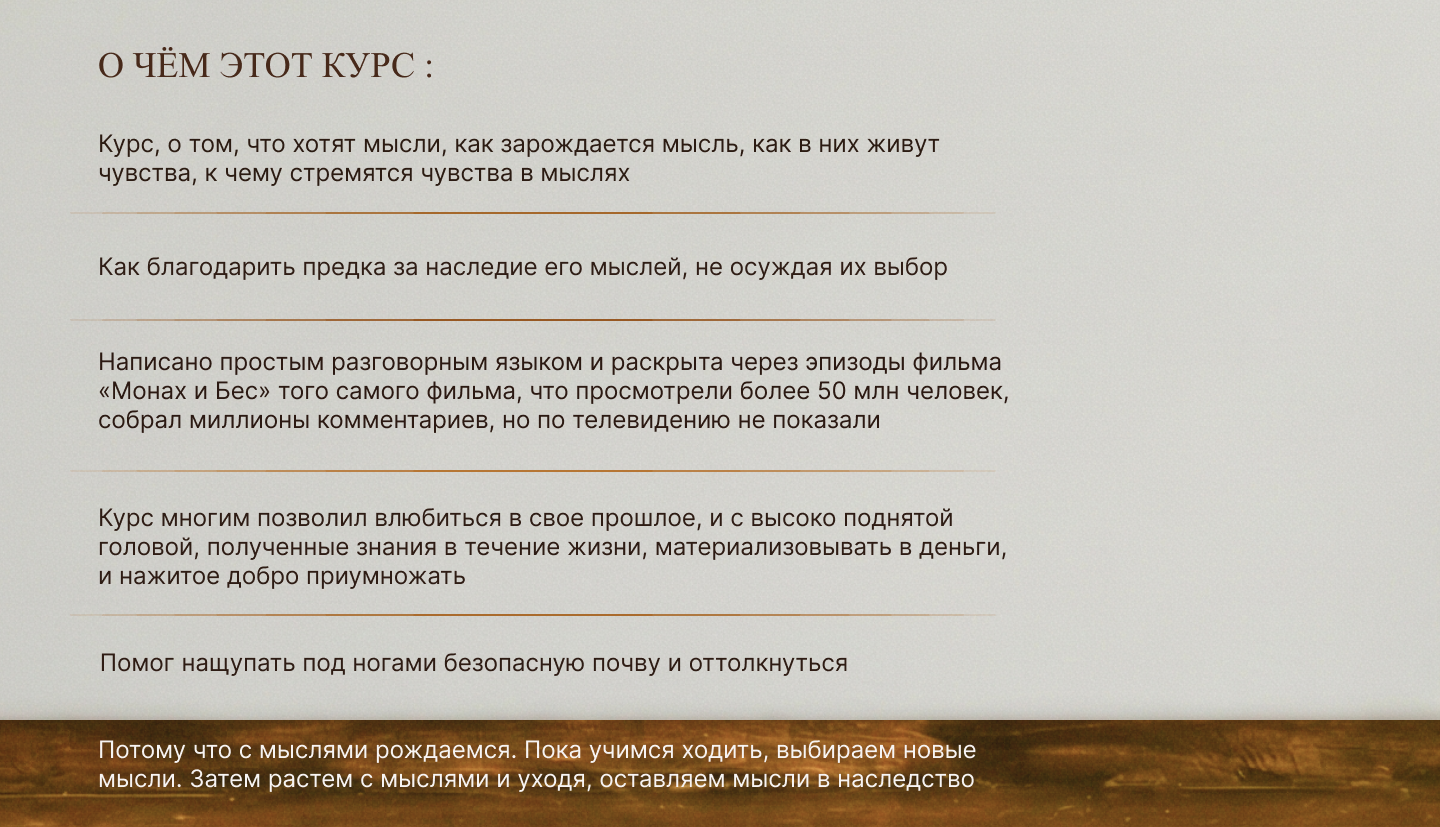 О ЧЁМ ЭТОТ КУРС :

Курс, о том, что хотят мысли, как зарождается мысль, как в них живут чувства, к чему стремятся чувства в мыслях

Как благодарить предка за наследие его мыслей, не осуждая их выбор

Написано простым разговорным языком и раскрыта через эпизоды фильма «Монах и Бес» того самого фильма, что просмотрели более 50 млн человек, собрал миллионы комментариев, но по телевидению не показали

Курс многим позволил влюбиться в свое прошлое, и с высоко поднятой головой, полученные знания в течение жизни, материализовывать в деньги, и нажитое добро приумножать

Помог нащупать под ногами безопасную почву и оттолкнуться

Потому что с мыслями рождаемся. Пока учимся ходить, выбираем новые мысли. Затем растем с мыслями и уходя, оставляем мысли в наследство